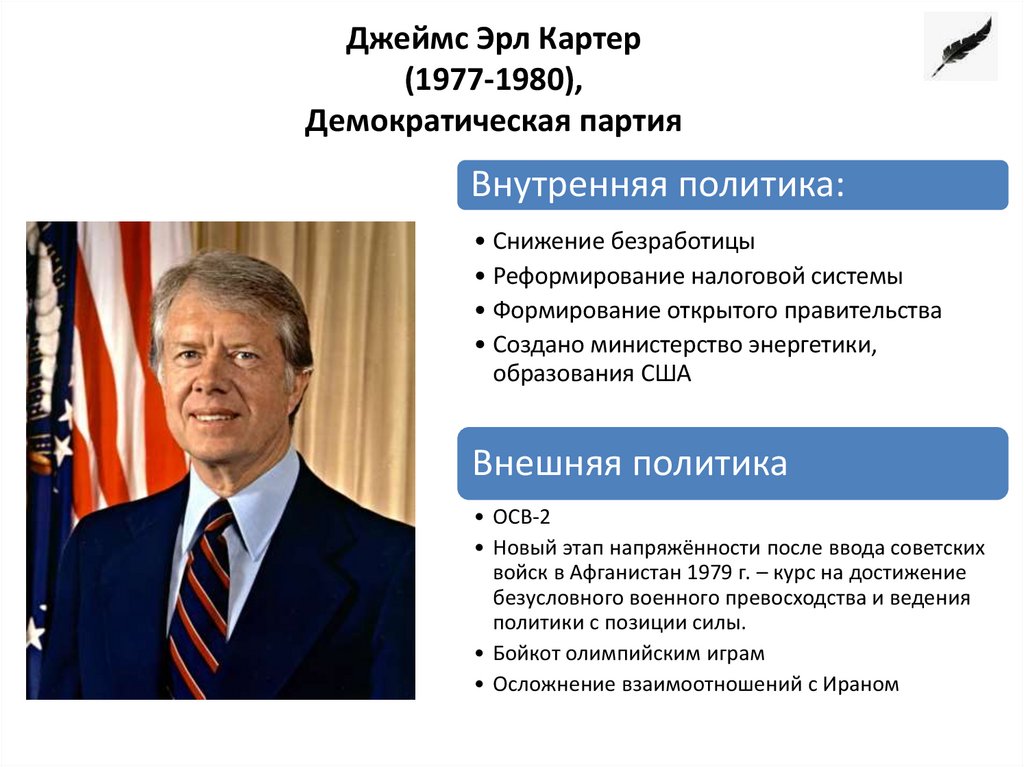 Джеймс Эрл Картер
(1977-1980),
Демократическая партия

Внутренняя политика:

• Снижение безработицы
• Реформирование налоговой системы
• Формирование открытого правительства
• Создано министерство энергетики, образования США

Внешняя политика

• ОСВ-2
• Новый этап напряжённости после ввода советских войск в Афганистан 1979 г. – курс на достижение безусловного военного превосходства и ведения политики с позиции силы.
• Бойкот олимпийским играм
• Осложнение взаимоотношений с Ираном